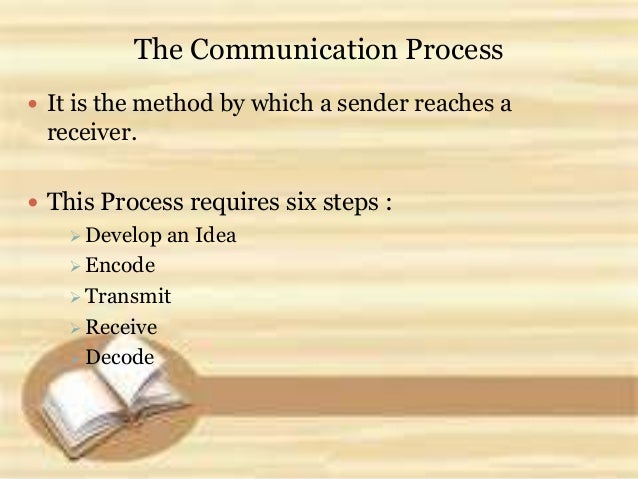 The Communication Process

• It is the method by which a sender reaches a receiver.

• This Process requires six steps :
  ➢ Develop an Idea
  ➢ Encode
  ➢ Transmit
  ➢ Receive
  ➢ Decode